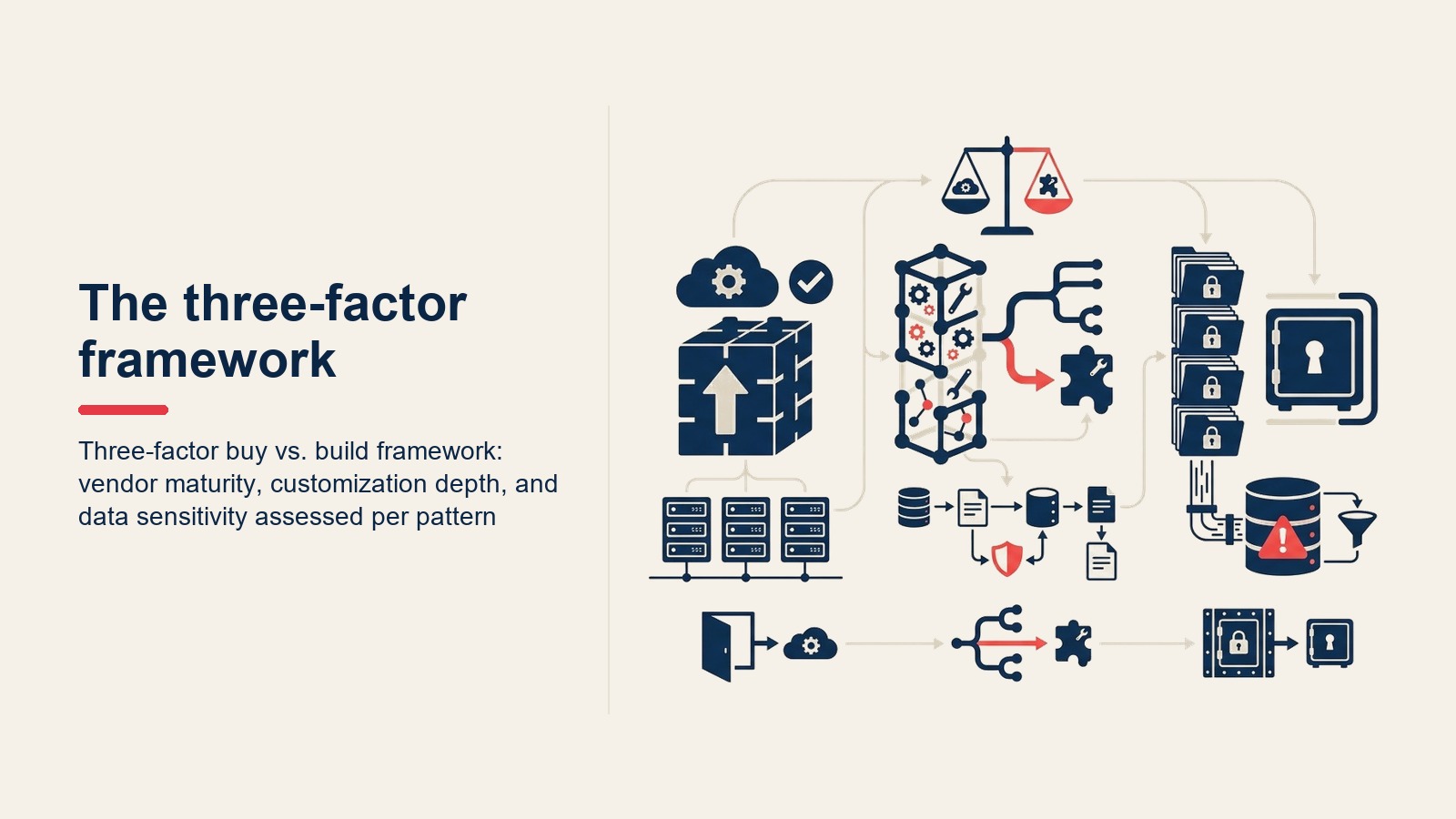 The three-factor framework

Three-factor buy vs. build framework: vendor maturity, customization depth, and data sensitivity assessed per pattern